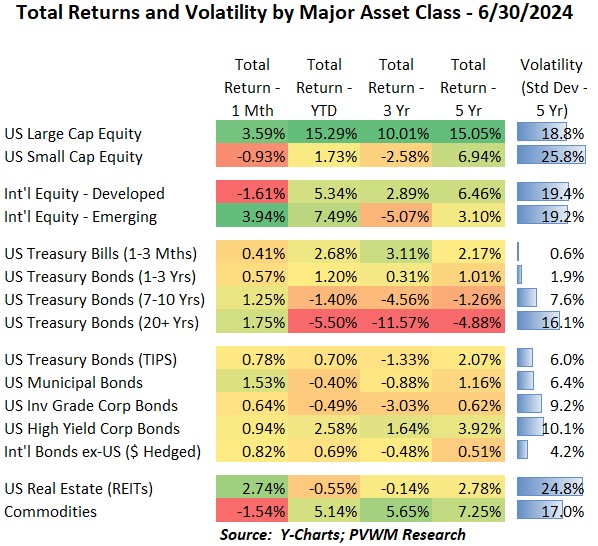 Total Returns and Volatility by Major Asset Class - 6/30/2024

| | Total Return - 1 Mth | Total Return - YTD | Total Return - 3 Yr | Total Return - 5 Yr | Volatility (Std Dev - 5 Yr) |
|---|---|---|---|---|---|
| US Large Cap Equity | 3.59% | 15.29% | 10.01% | 15.05% | 18.8% |
| US Small Cap Equity | -0.93% | 1.73% | -2.58% | 6.94% | 25.8% |
| Int'l Equity - Developed | -1.61% | 5.34% | 2.89% | 6.46% | 19.4% |
| Int'l Equity - Emerging | 3.94% | 7.49% | -5.07% | 3.10% | 19.2% |
| US Treasury Bills (1-3 Mths) | 0.41% | 2.68% | 3.11% | 2.17% | 0.6% |
| US Treasury Bonds (1-3 Yrs) | 0.57% | 1.20% | 0.31% | 1.01% | 1.9% |
| US Treasury Bonds (7-10 Yrs) | 1.25% | -1.40% | -4.56% | -1.26% | 7.6% |
| US Treasury Bonds (20+ Yrs) | 1.75% | -5.50% | -11.57% | -4.88% | 16.1% |
| US Treasury Bonds (TIPS) | 0.78% | 0.70% | -1.33% | 2.07% | 6.0% |
| US Municipal Bonds | 1.53% | -0.40% | -0.88% | 1.16% | 6.4% |
| US Inv Grade Corp Bonds | 0.64% | -0.49% | -3.03% | 0.62% | 9.2% |
| US High Yield Corp Bonds | 0.94% | 2.58% | 1.64% | 3.92% | 10.1% |
| Int'l Bonds ex-US ($ Hedged) | 0.82% | 0.69% | -0.48% | 0.51% | 4.2% |
| US Real Estate (REITs) | 2.74% | -0.55% | -0.14% | 2.78% | 24.8% |
| Commodities | -1.54% | 5.14% | 5.65% | 7.25% | 17.0% |

Source: Y-Charts; PVWM Research